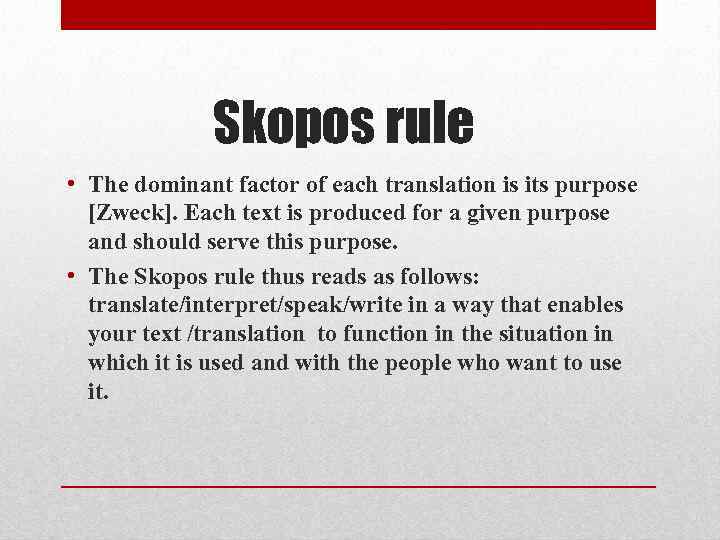 Skopos rule

• The dominant factor of each translation is its purpose [Zweck]. Each text is produced for a given purpose and should serve this purpose.

• The Skopos rule thus reads as follows: translate/interpret/speak/write in a way that enables your text /translation to function in the situation in which it is used and with the people who want to use it.